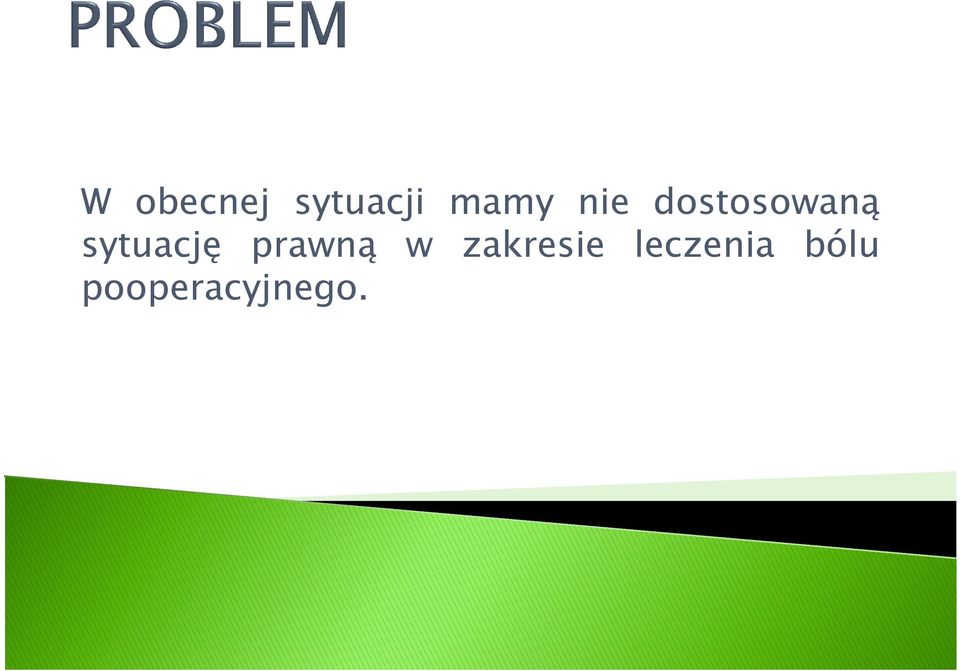 PROBLEM

W obecnej sytuacji mamy nie dostosowaną sytuację prawną w zakresie leczenia bólu pooperacyjnego.